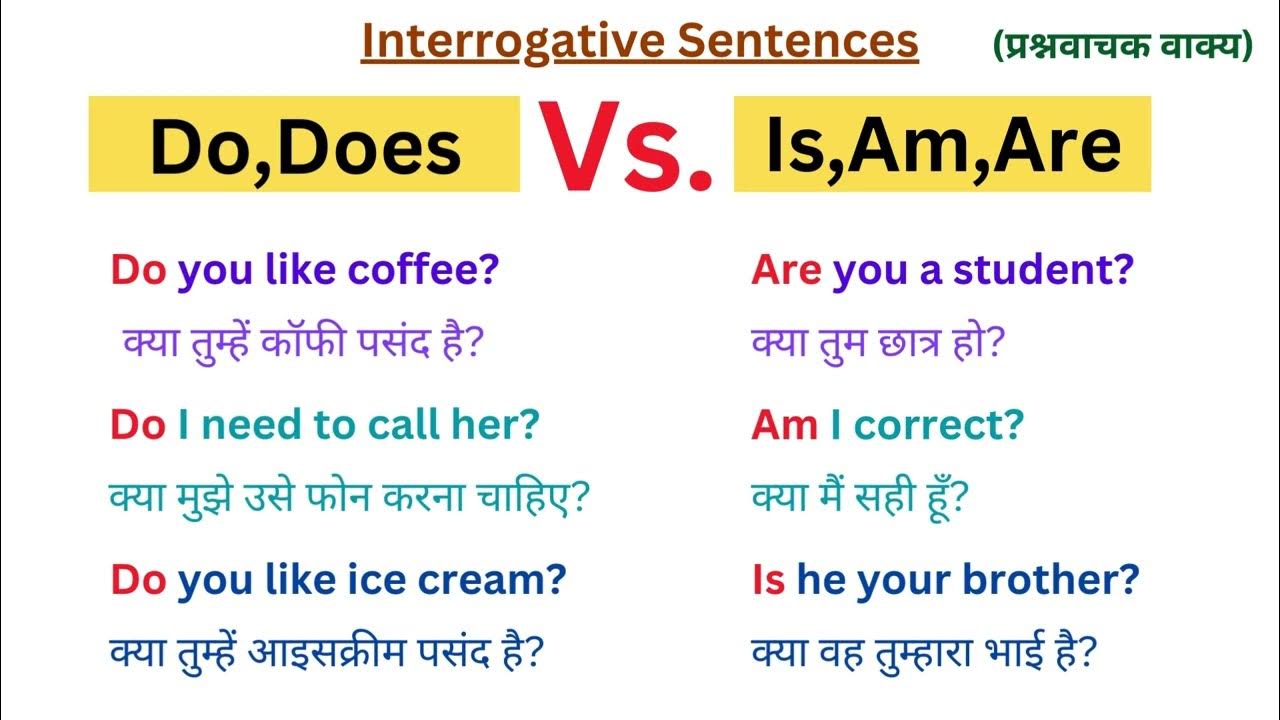 Interrogative Sentences (प्रश्नवाचक वाक्य)

Do,Does Vs. Is,Am,Are

Do you like coffee?
क्या तुम्हें कॉफी पसंद है?

Do I need to call her?
क्या मुझे उसे फोन करना चाहिए?

Do you like ice cream?
क्या तुम्हें आइसक्रीम पसंद है?

Are you a student?
क्या तुम छात्र हो?

Am I correct?
क्या मैं सही हूँ?

Is he your brother?
क्या वह तुम्हारा भाई है?